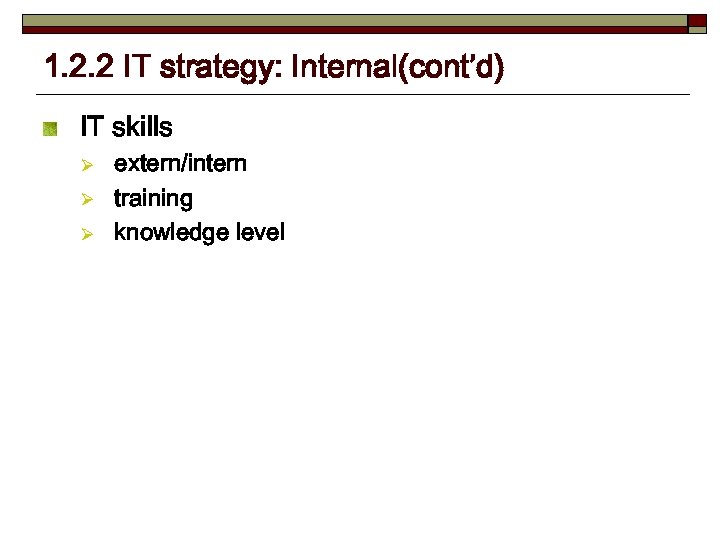 1.2.2 IT strategy: Internal(cont'd)

IT skills

extern/intern

training

knowledge level